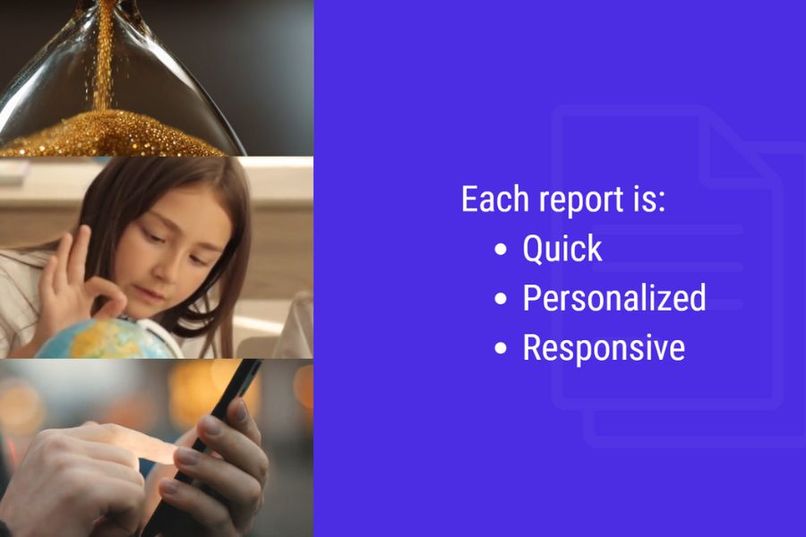 Each report is:
• Quick
• Personalized
• Responsive